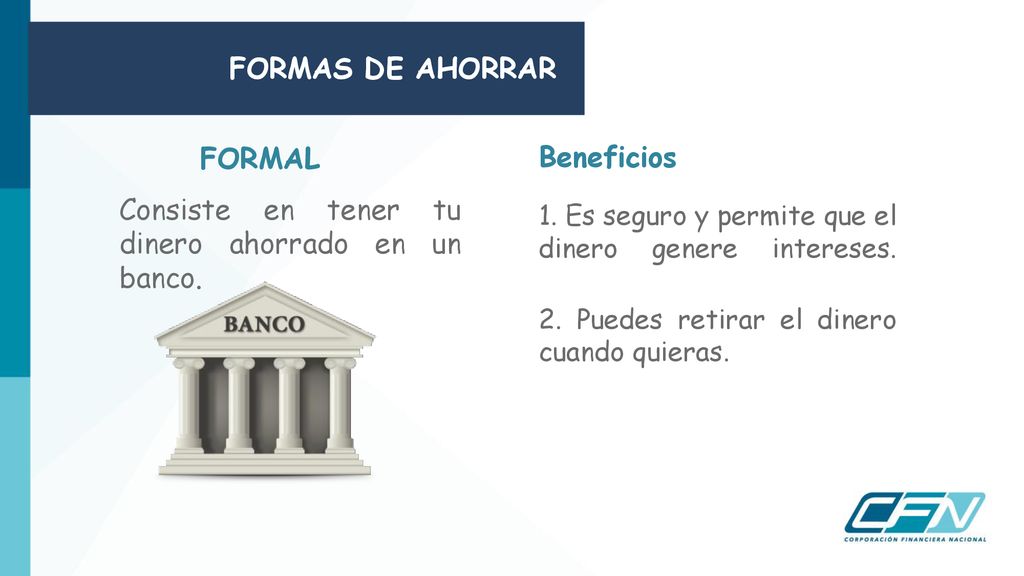 FORMAS DE AHORRAR

FORMAL

Consiste en tener tu dinero ahorrado en un banco.

BANCO

Beneficios

1. Es seguro y permite que el dinero genere intereses.

2. Puedes retirar el dinero cuando quieras.

CFN
CORPORACIÓN FINANCIERA NACIONAL